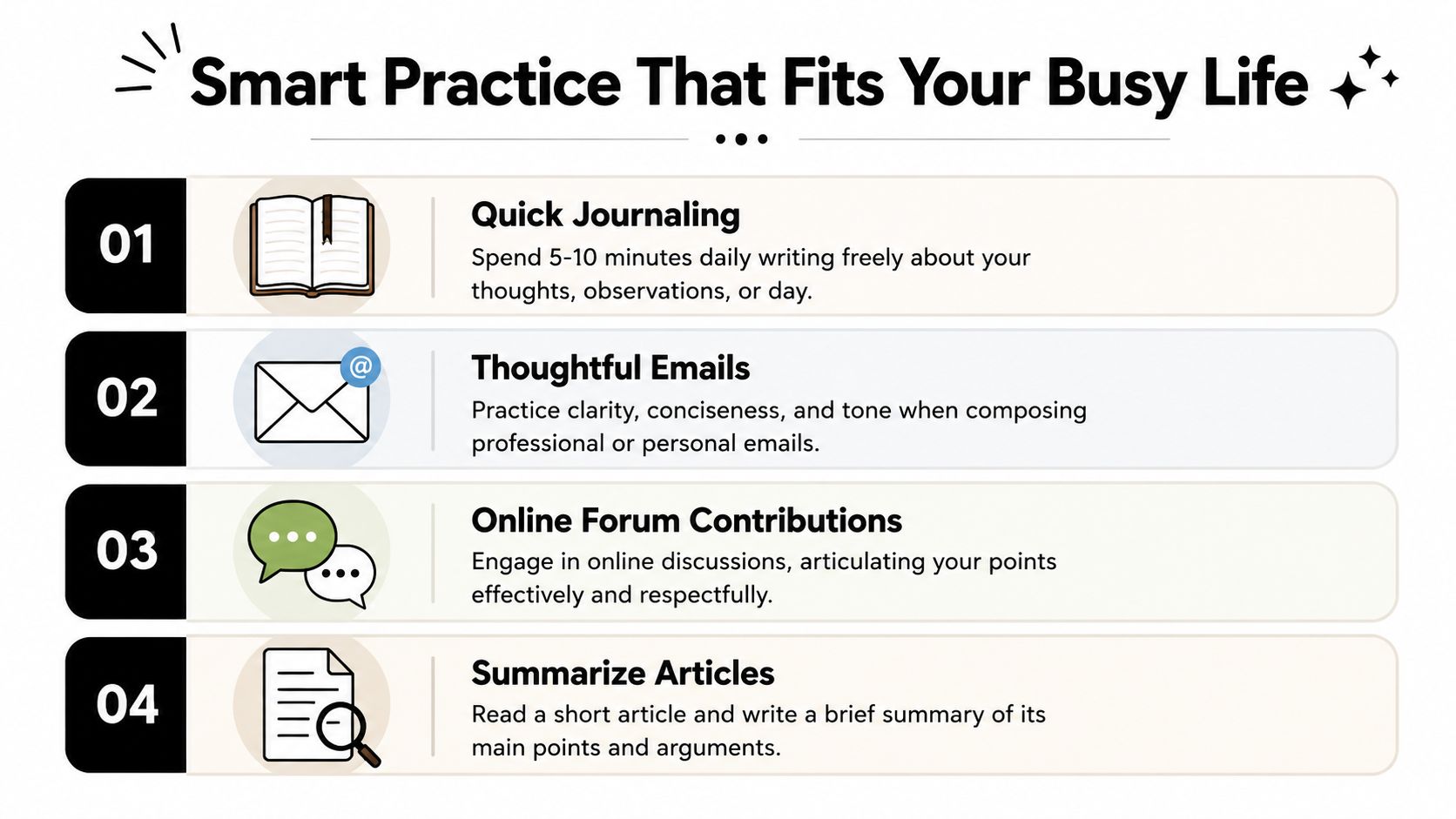 Smart Practice That Fits Your Busy Life

01

Quick Journaling
Spend 5-10 minutes daily writing freely about your thoughts, observations, or day.

02

@

Thoughtful Emails
Practice clarity, conciseness, and tone when composing professional or personal emails.

03

Online Forum Contributions
Engage in online discussions, articulating your points effectively and respectfully.

04

Summarize Articles
Read a short article and write a brief summary of its main points and arguments.